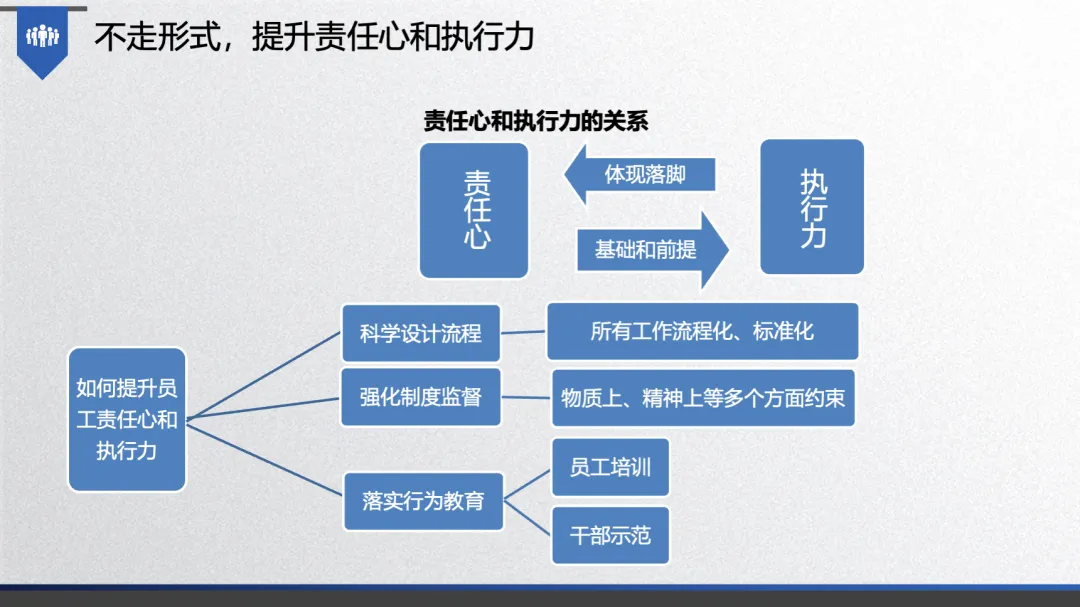 不走形式，提升责任心和执行力

责任心和执行力的关系

责任心

体现落脚

基础和前提

执行力

如何提升员工责任心和执行力

科学设计流程

所有工作流程化、标准化

强化制度监督

物质上、精神上等多个方面约束

落实行为教育

员工培训

干部示范